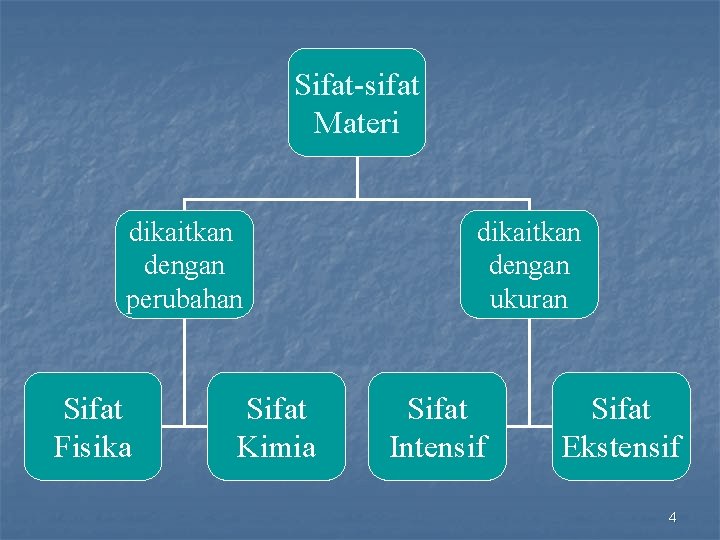 Sifat-sifat Materi

dikaitkan dengan perubahan

dikaitkan dengan ukuran

Sifat Fisika

Sifat Kimia

Sifat Intensif

Sifat Ekstensif

4